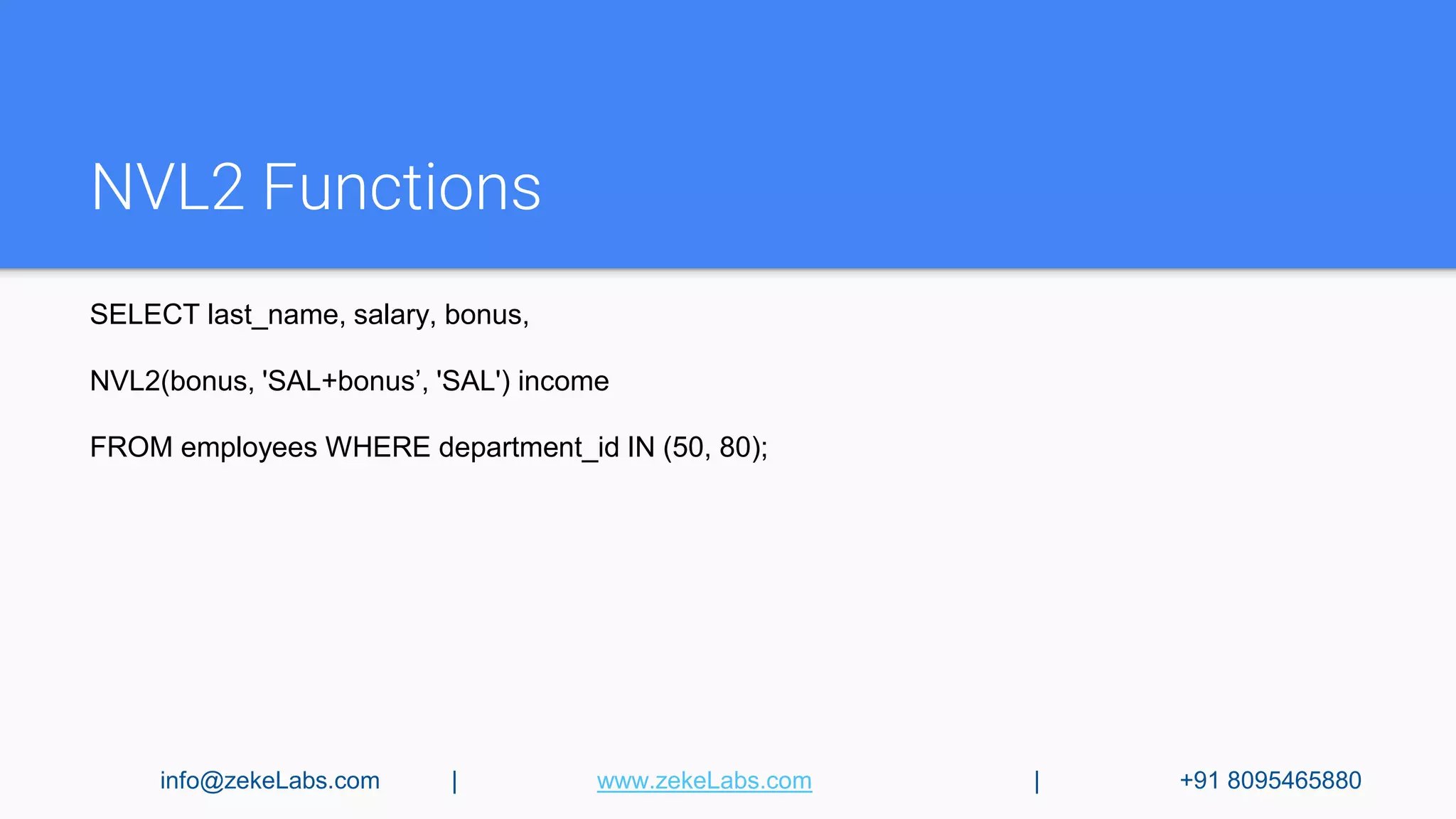 NVL2 Functions

SELECT last_name, salary, bonus,

NVL2(bonus, 'SAL+bonus’, 'SAL') income

FROM employees WHERE department_id IN (50, 80);

info@zekeLabs.com | www.zekeLabs.com | +91 8095465880